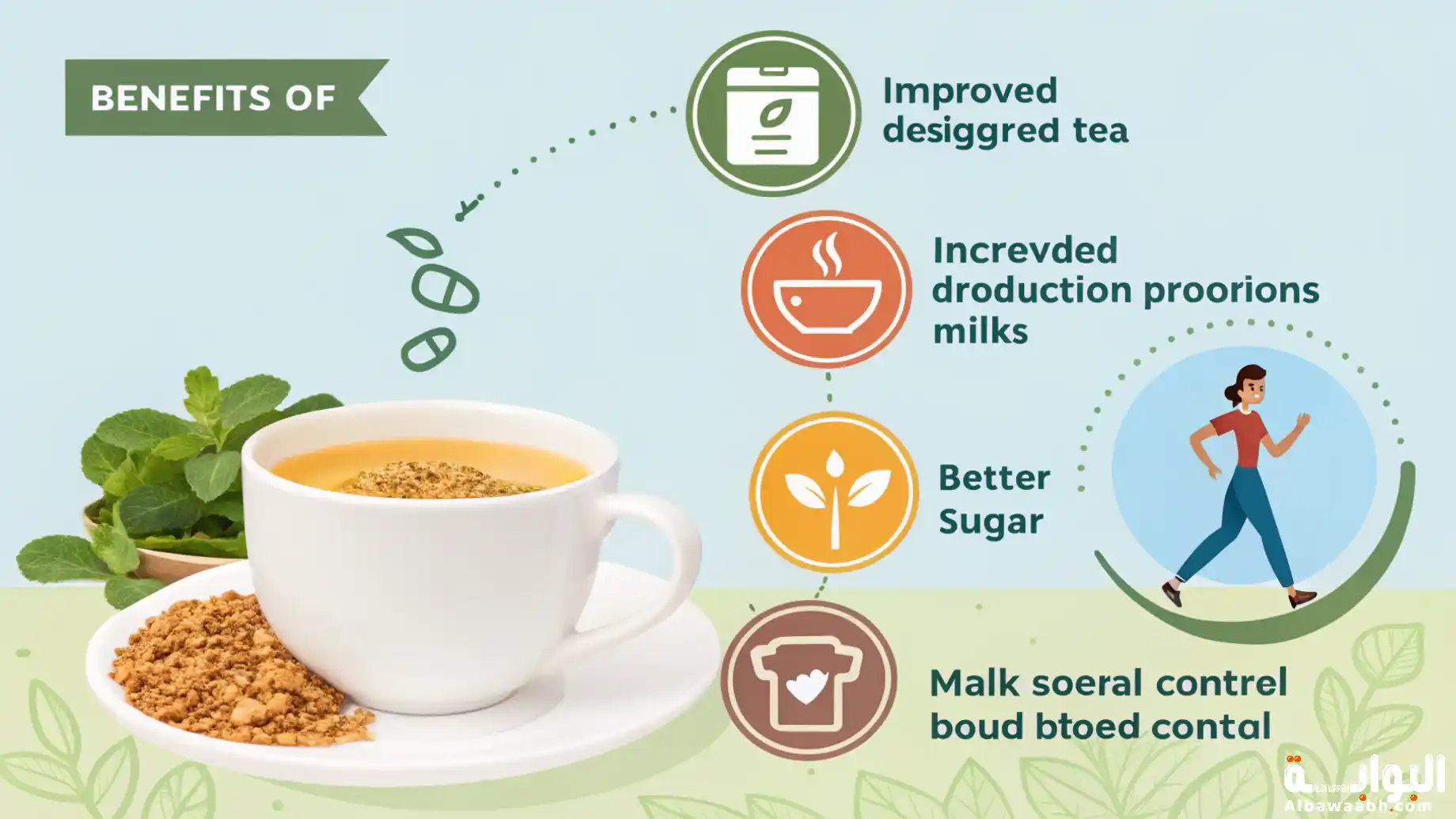 BENEFITS OF

Improved desiggred tea

Increvded droduction proorions milks

Better Sugar

Malk soeral contrel boud btoed contal

البوابة
Albawaabh.com